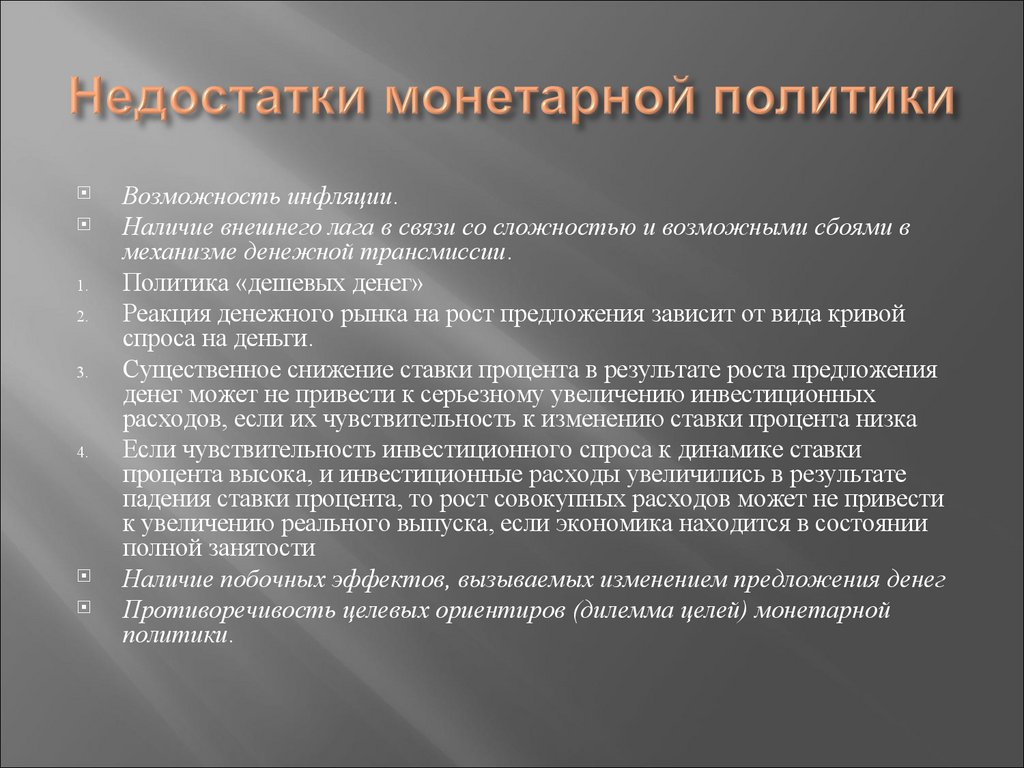 Недостатки монетарной политики

Возможность инфляции.

Наличие внешнего лага в связи со сложностью и возможными сбоями в механизме денежной трансмиссии.

1. Политика «дешевых денег»

2. Реакция денежного рынка на рост предложения зависит от вида кривой спроса на деньги.

3. Существенное снижение ставки процента в результате роста предложения денег может не привести к серьезному увеличению инвестиционных расходов, если их чувствительность к изменению ставки процента низка

4. Если чувствительность инвестиционного спроса к динамике ставки процента высока, и инвестиционные расходы увеличились в результате падения ставки процента, то рост совокупных расходов может не привести к увеличению реального выпуска, если экономика находится в состоянии полной занятости

Наличие побочных эффектов, вызываемых изменением предложения денег

Противоречивость целевых ориентиров (дилемма целей) монетарной политики.